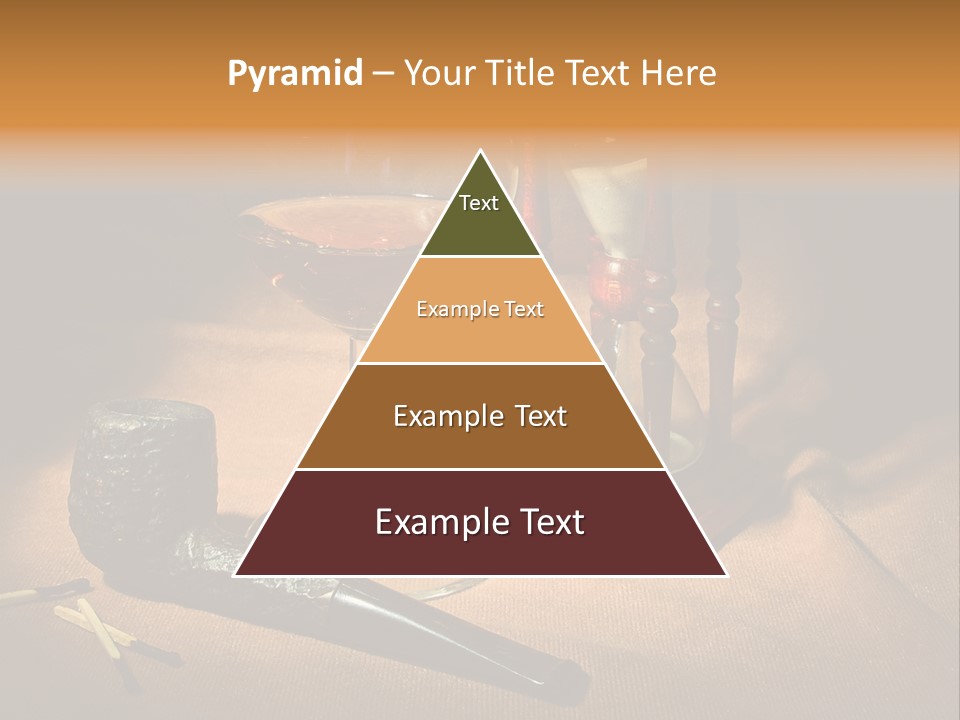 Pyramid – Your Title Text Here

Text

Example Text

Example Text

Example Text